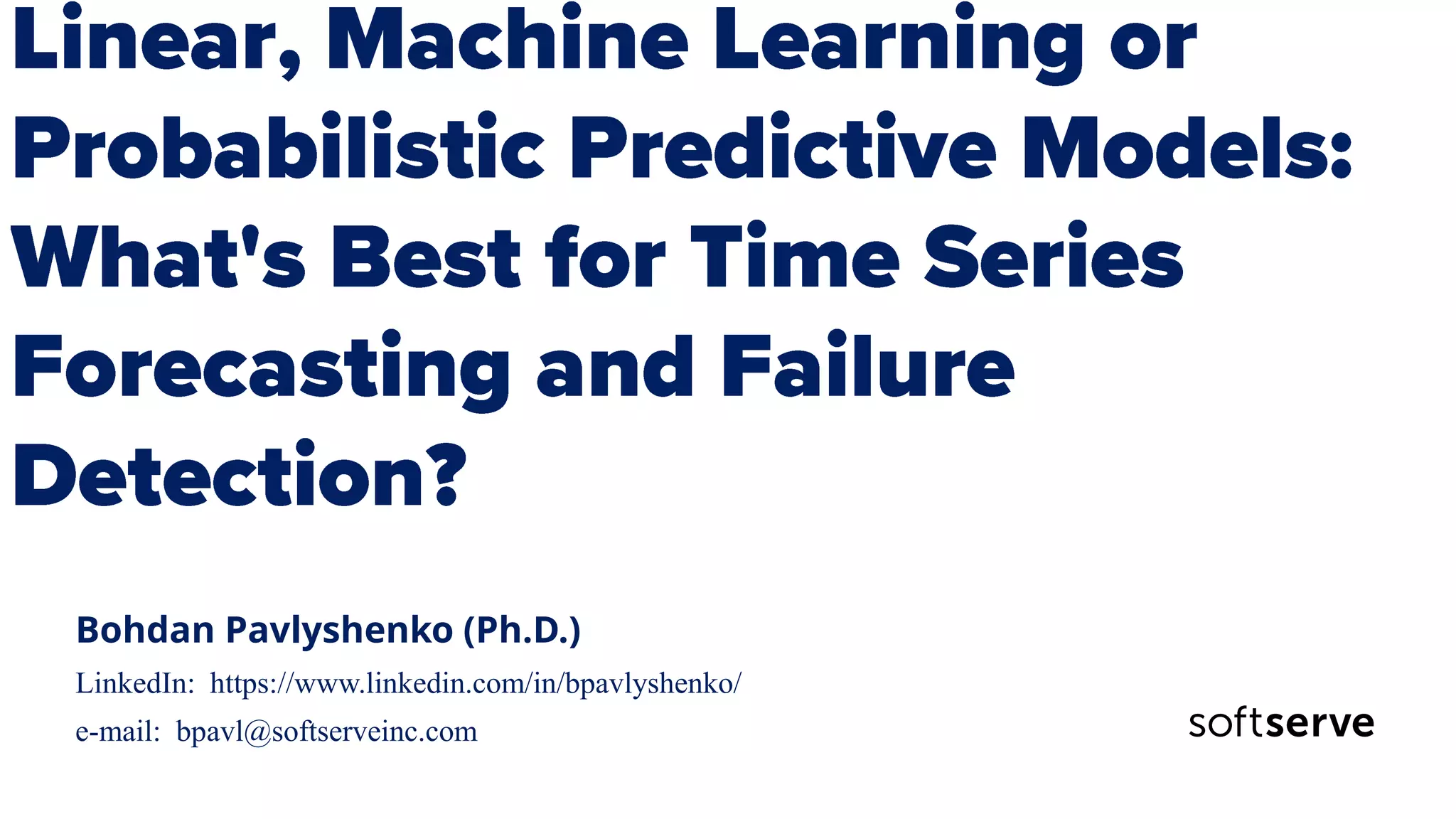 Linear, Machine Learning or Probabilistic Predictive Models: What's Best for Time Series Forecasting and Failure Detection?

Bohdan Pavlyshenko (Ph.D.)

LinkedIn: https://www.linkedin.com/in/bpavlyshenko/

e-mail: bpavl@softserveinc.com

softserve